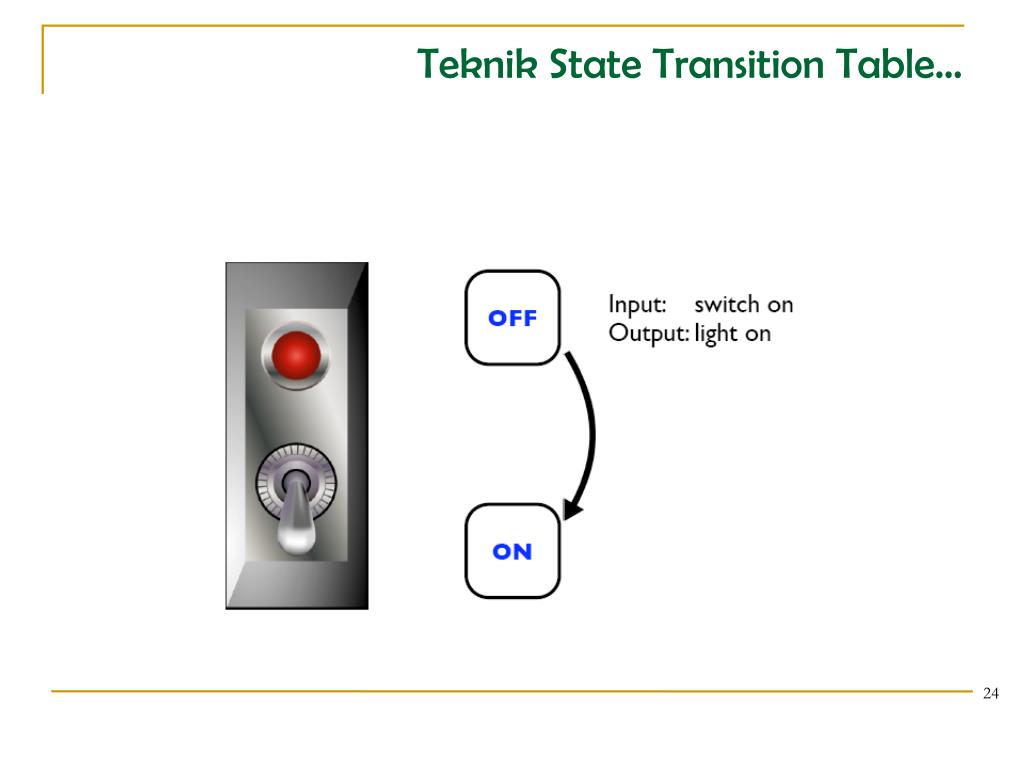 Teknik State Transition Table...

OFF

Input: switch on
Output: light on

ON

24